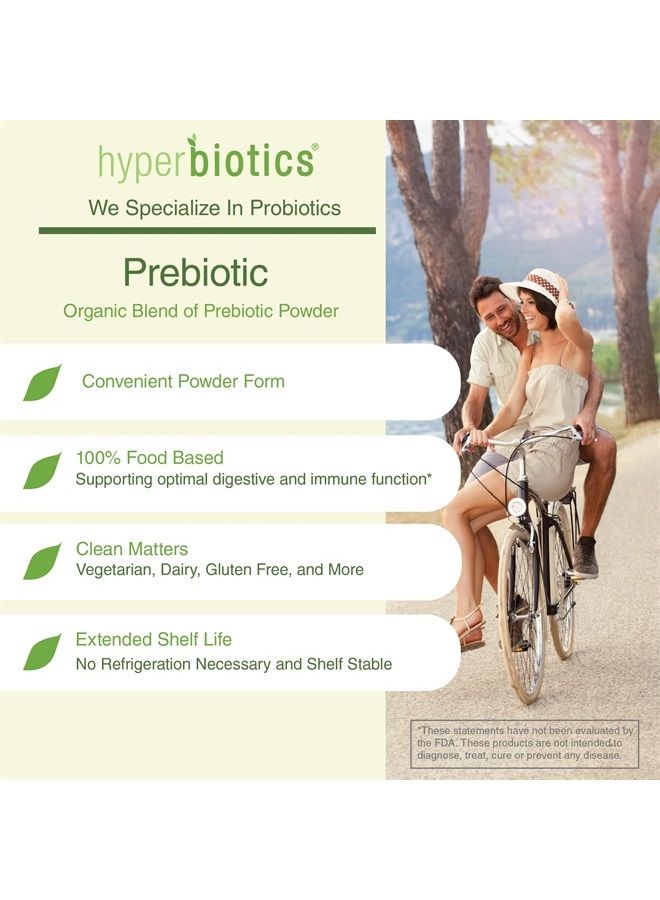 hyperbiotics®

We Specialize In Probiotics

Prebiotic

Organic Blend of Prebiotic Powder

Convenient Powder Form

100% Food Based
Supporting optimal digestive and immune function*

Clean Matters
Vegetarian, Dairy, Gluten Free, and More

Extended Shelf Life
No Refrigeration Necessary and Shelf Stable

*These statements have not been evaluated by the FDA. These products are not intended to diagnose, treat, cure or prevent any disease.